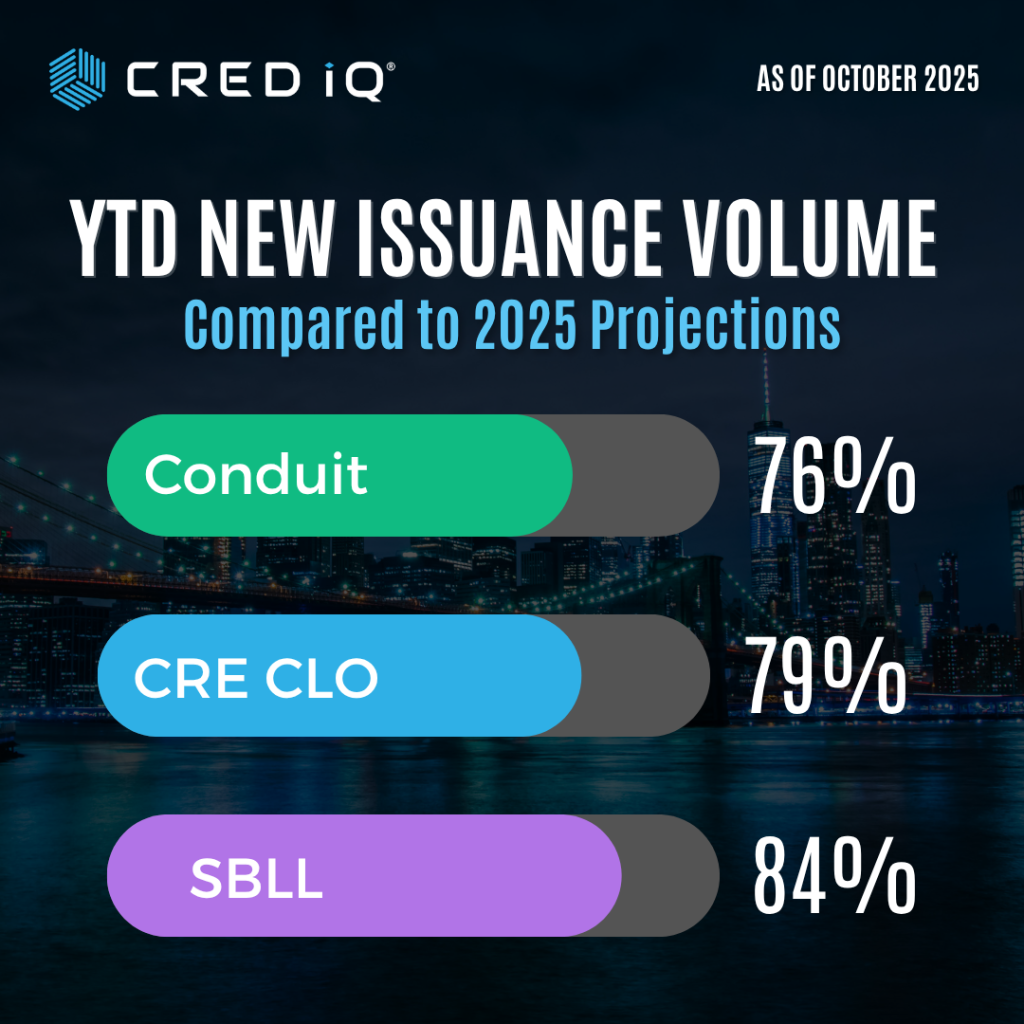 CRED iQ®

AS OF OCTOBER 2025

YTD NEW ISSUANCE VOLUME
Compared to 2025 Projections

Conduit 76%

CRE CLO 79%

SBLL 84%